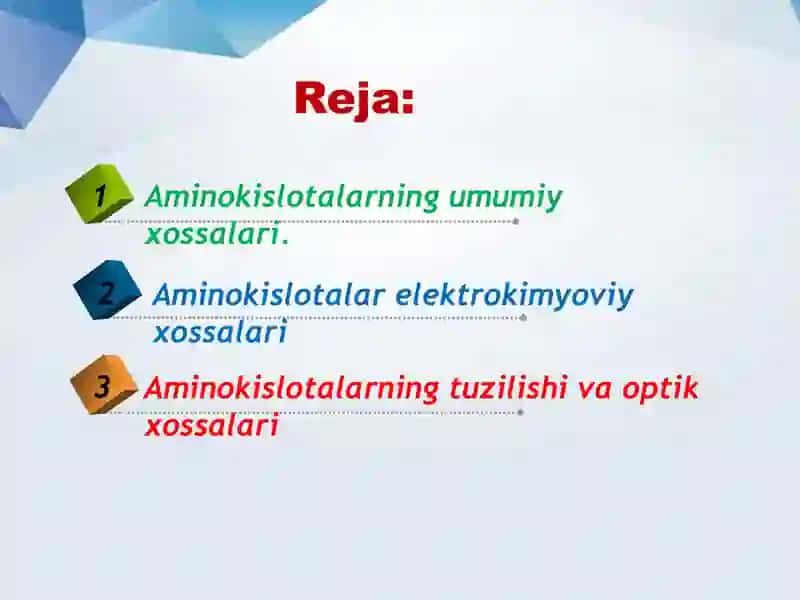 Reja:

1 Aminokislotalarning umumiy xossalari.

2 Aminokislotalar elektrokimyoviy xossalari

3 Aminokislotalarning tuzilishi va optik xossalari